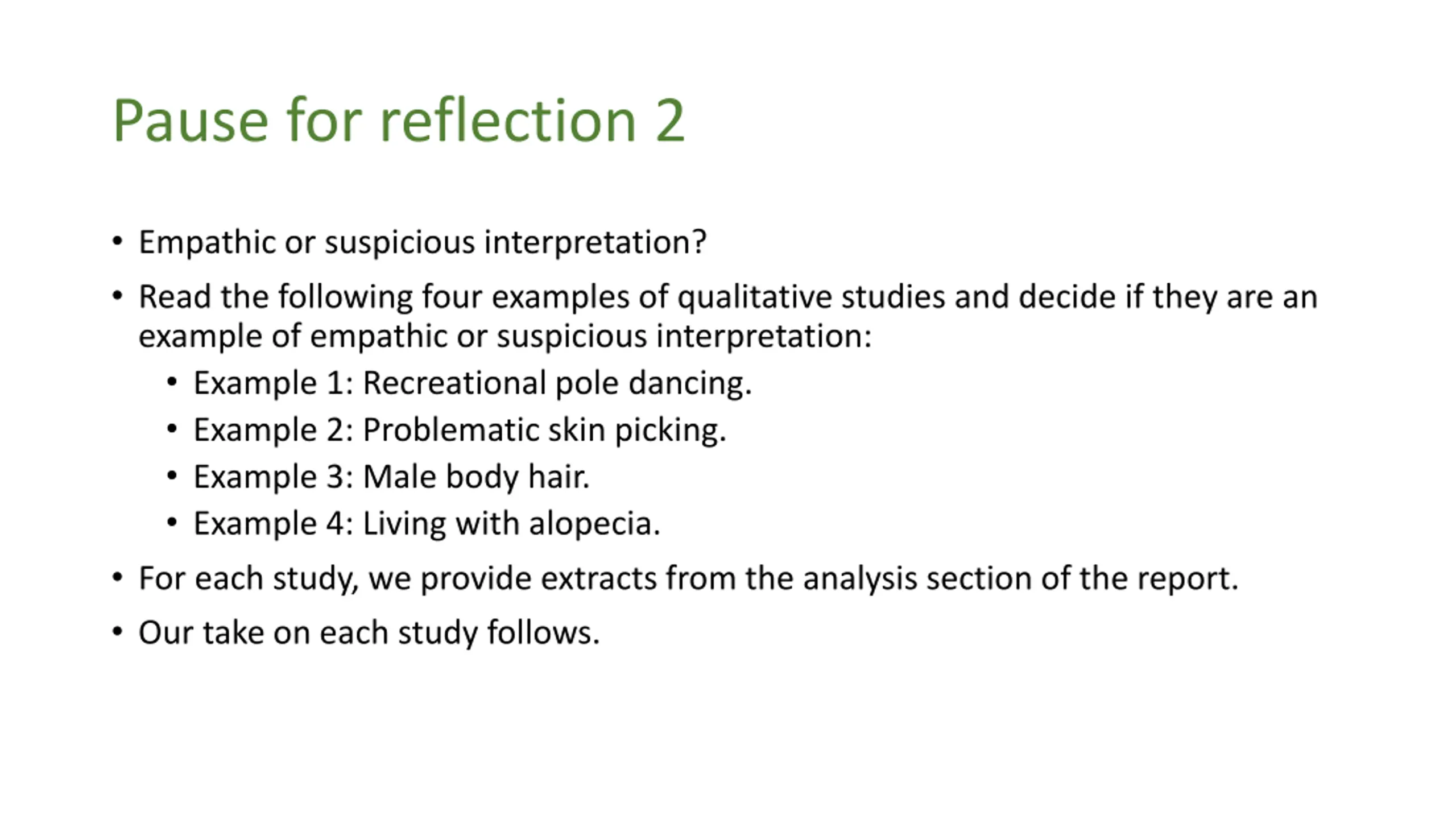 Pause for reflection 2

• Empathic or suspicious interpretation?

• Read the following four examples of qualitative studies and decide if they are an example of empathic or suspicious interpretation:

• Example 1: Recreational pole dancing.
• Example 2: Problematic skin picking.
• Example 3: Male body hair.
• Example 4: Living with alopecia.

• For each study, we provide extracts from the analysis section of the report.

• Our take on each study follows.